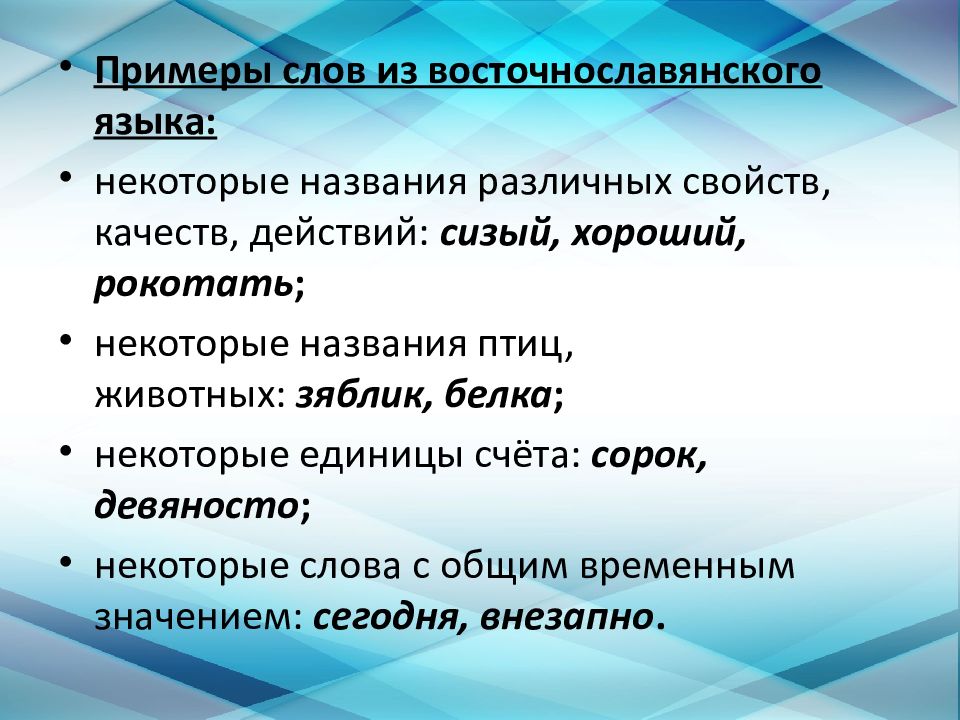 • Примеры слов из восточнославянского языка:

• некоторые названия различных свойств, качеств, действий: сизый, хороший, рокотать;

• некоторые названия птиц, животных: зяблик, белка;

• некоторые единицы счёта: сорок, девяносто;

• некоторые слова с общим временным значением: сегодня, внезапно.